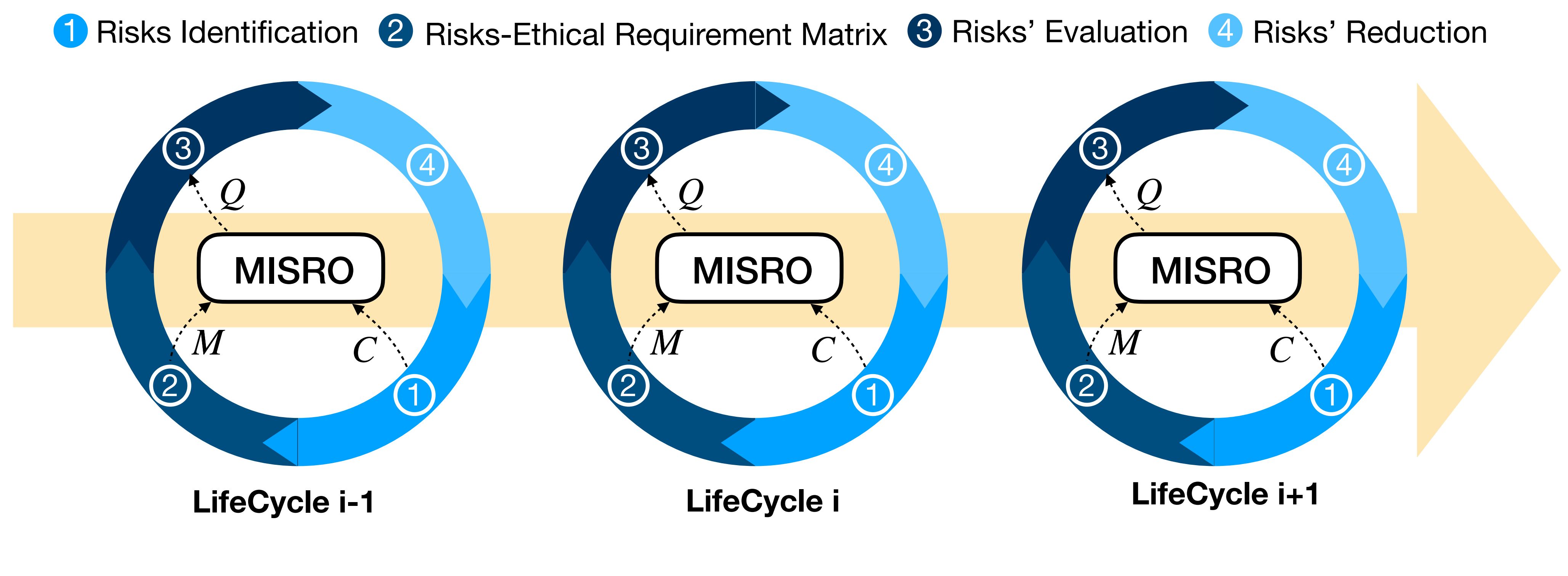 1 Risks Identification 2 Risks-Ethical Requirement Matrix 3 Risks' Evaluation 4 Risks' Reduction

3 4 $Q$ MISRO $M$ $C$ 2 1

LifeCycle i-1

3 4 $Q$ MISRO $M$ $C$ 2 1

LifeCycle i

3 4 $Q$ MISRO $M$ $C$ 2 1

LifeCycle i+1